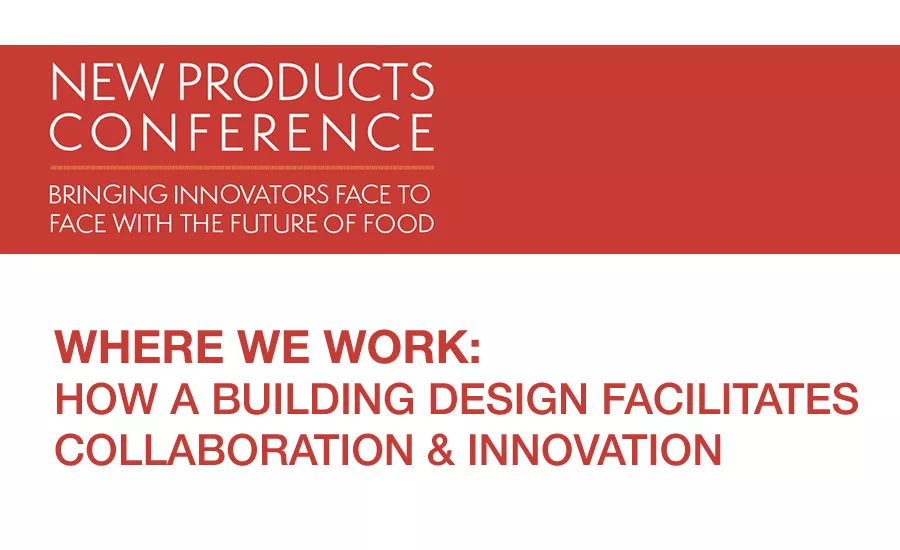 NEW PRODUCTS CONFERENCE

BRINGING INNOVATORS FACE TO FACE WITH THE FUTURE OF FOOD

WHERE WE WORK:
HOW A BUILDING DESIGN FACILITATES COLLABORATION & INNOVATION